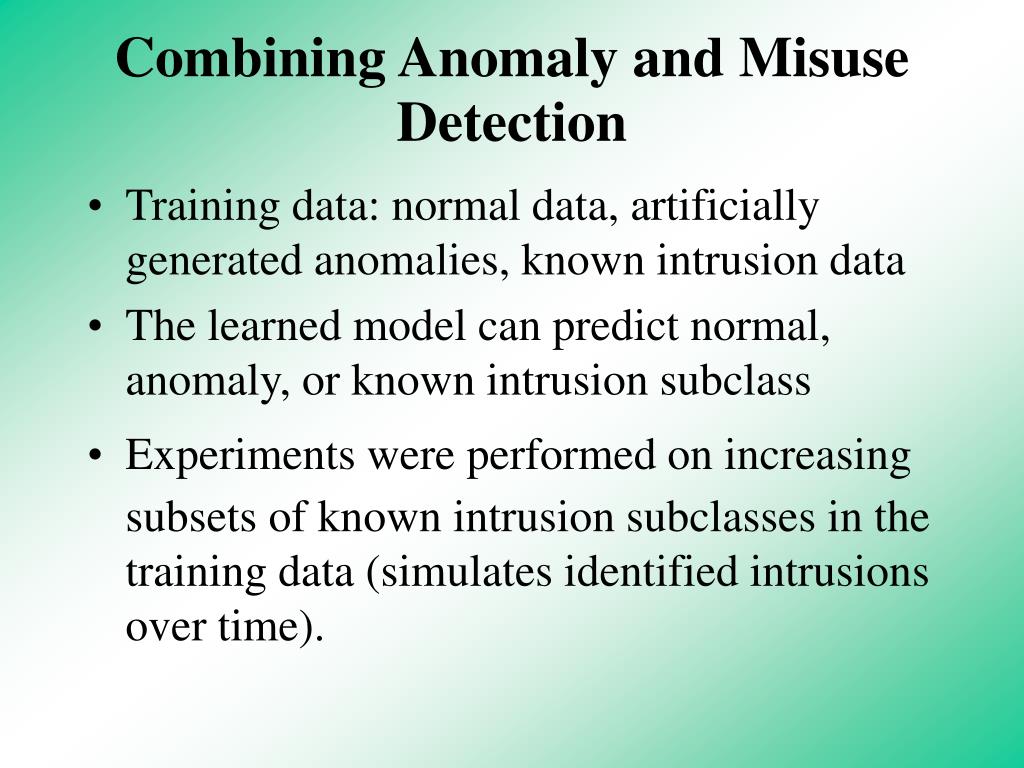 Combining Anomaly and Misuse Detection

• Training data: normal data, artificially generated anomalies, known intrusion data

• The learned model can predict normal, anomaly, or known intrusion subclass

• Experiments were performed on increasing subsets of known intrusion subclasses in the training data (simulates identified intrusions over time).